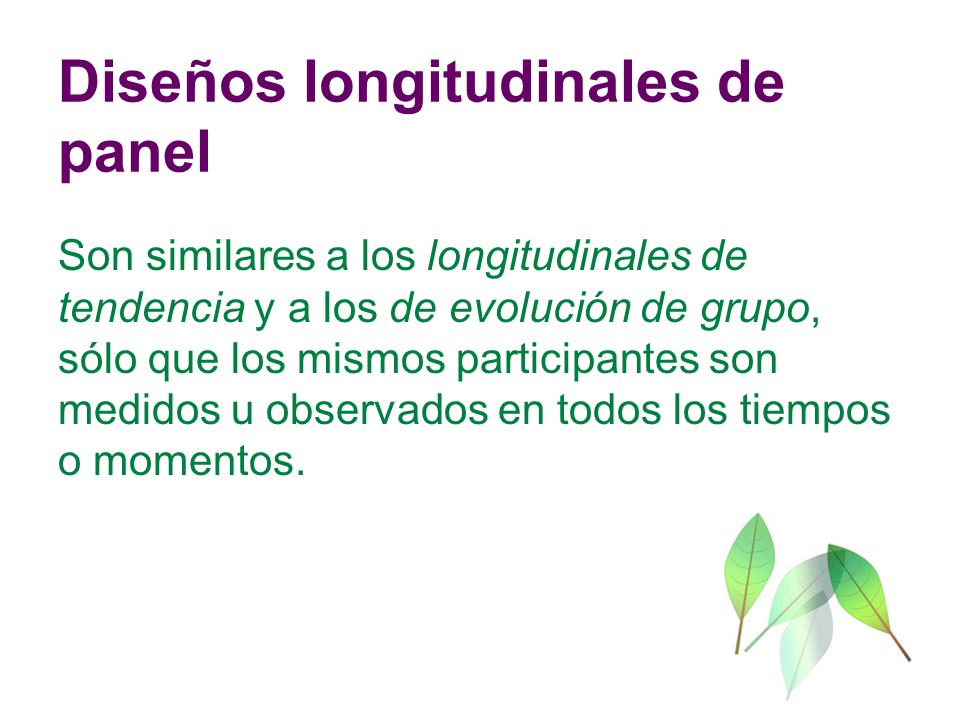 Diseños longitudinales de panel

Son similares a los longitudinales de tendencia y a los de evolución de grupo, sólo que los mismos participantes son medidos u observados en todos los tiempos o momentos.